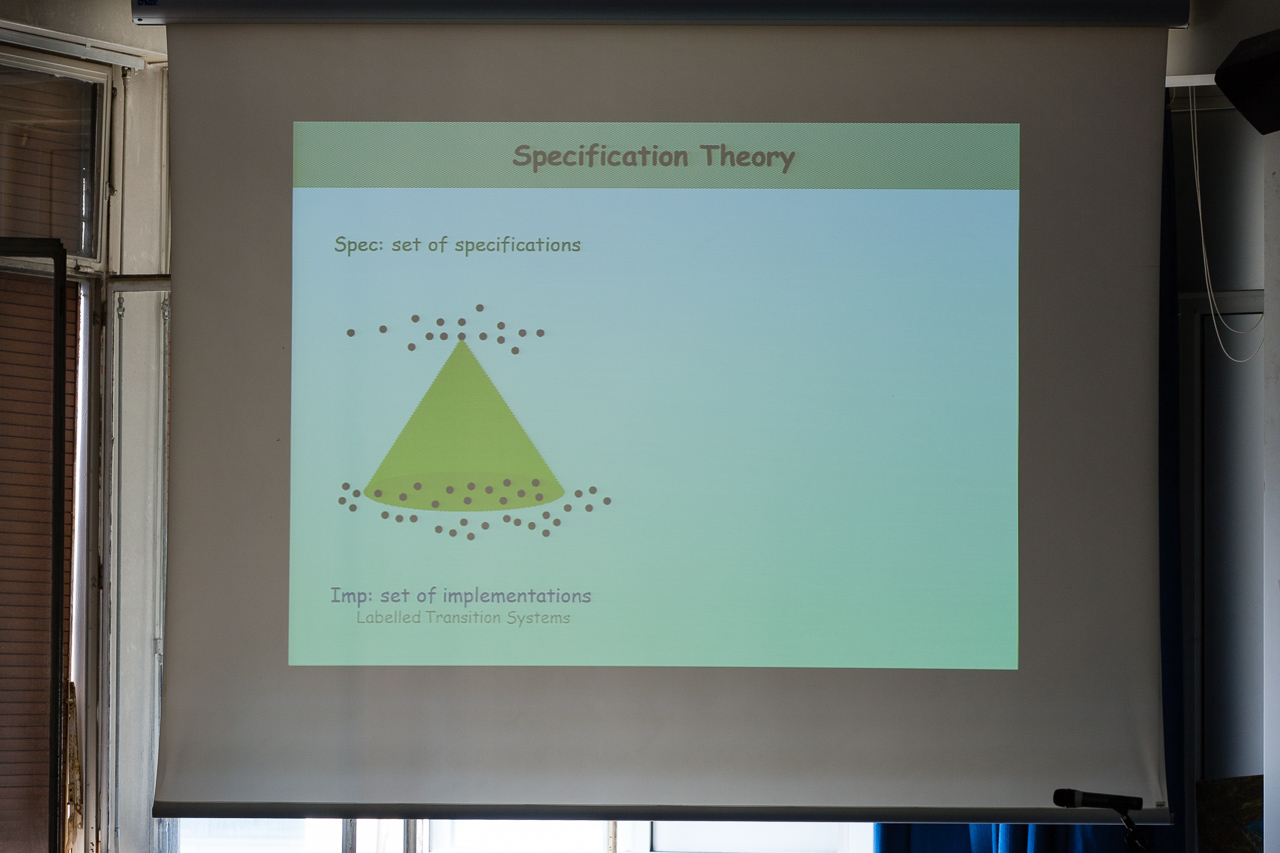 Specification Theory

Spec: set of specifications

Imp: set of implementations
Labelled Transition Systems